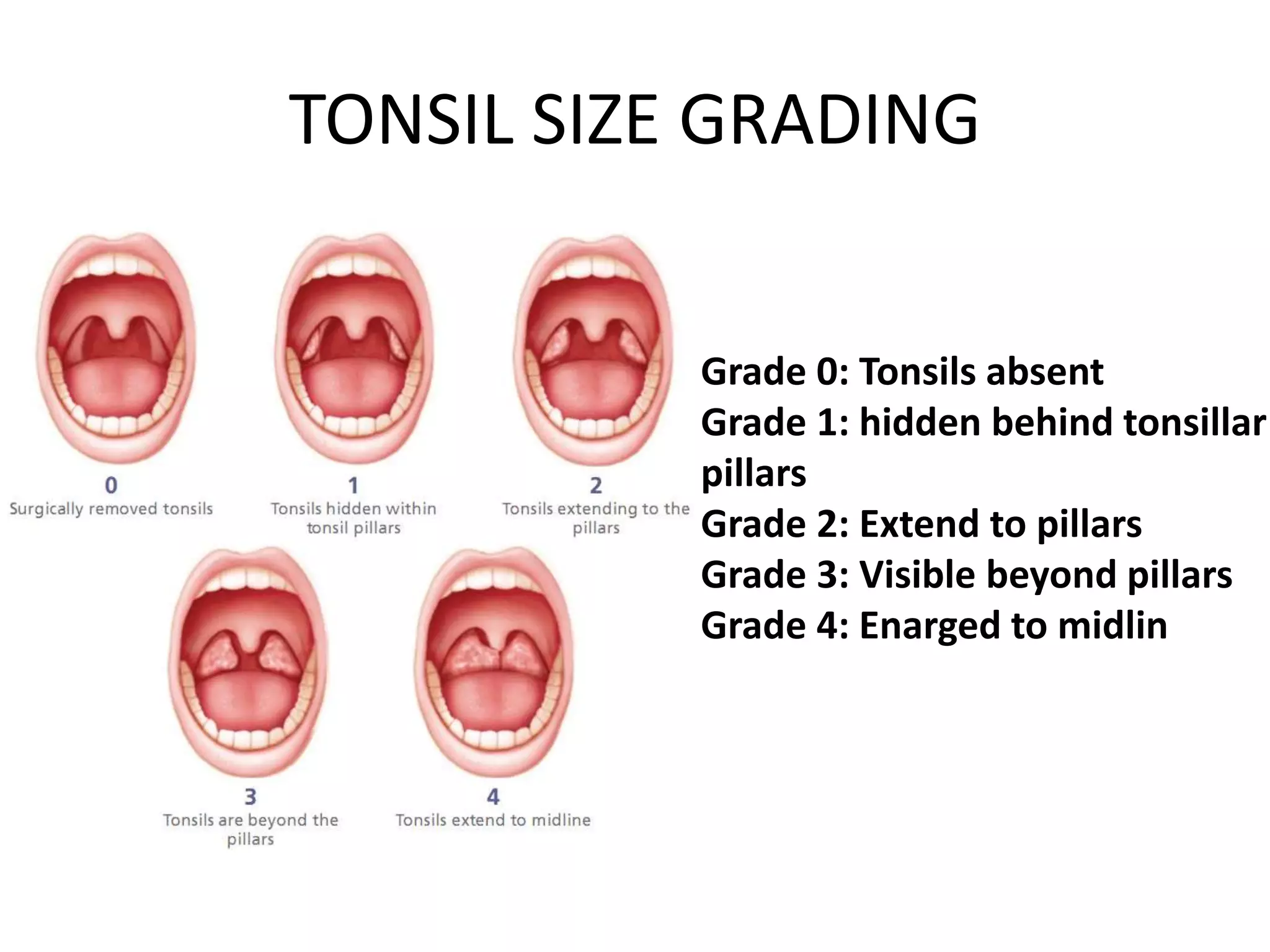 TONSIL SIZE GRADING

0
Surgically removed tonsils

1
Tonsils hidden within tonsil pillars

2
Tonsils extending to the pillars

3
Tonsils are beyond the pillars

4
Tonsils extend to midline

Grade 0: Tonsils absent
Grade 1: hidden behind tonsillar pillars
Grade 2: Extend to pillars
Grade 3: Visible beyond pillars
Grade 4: Enarged to midlin